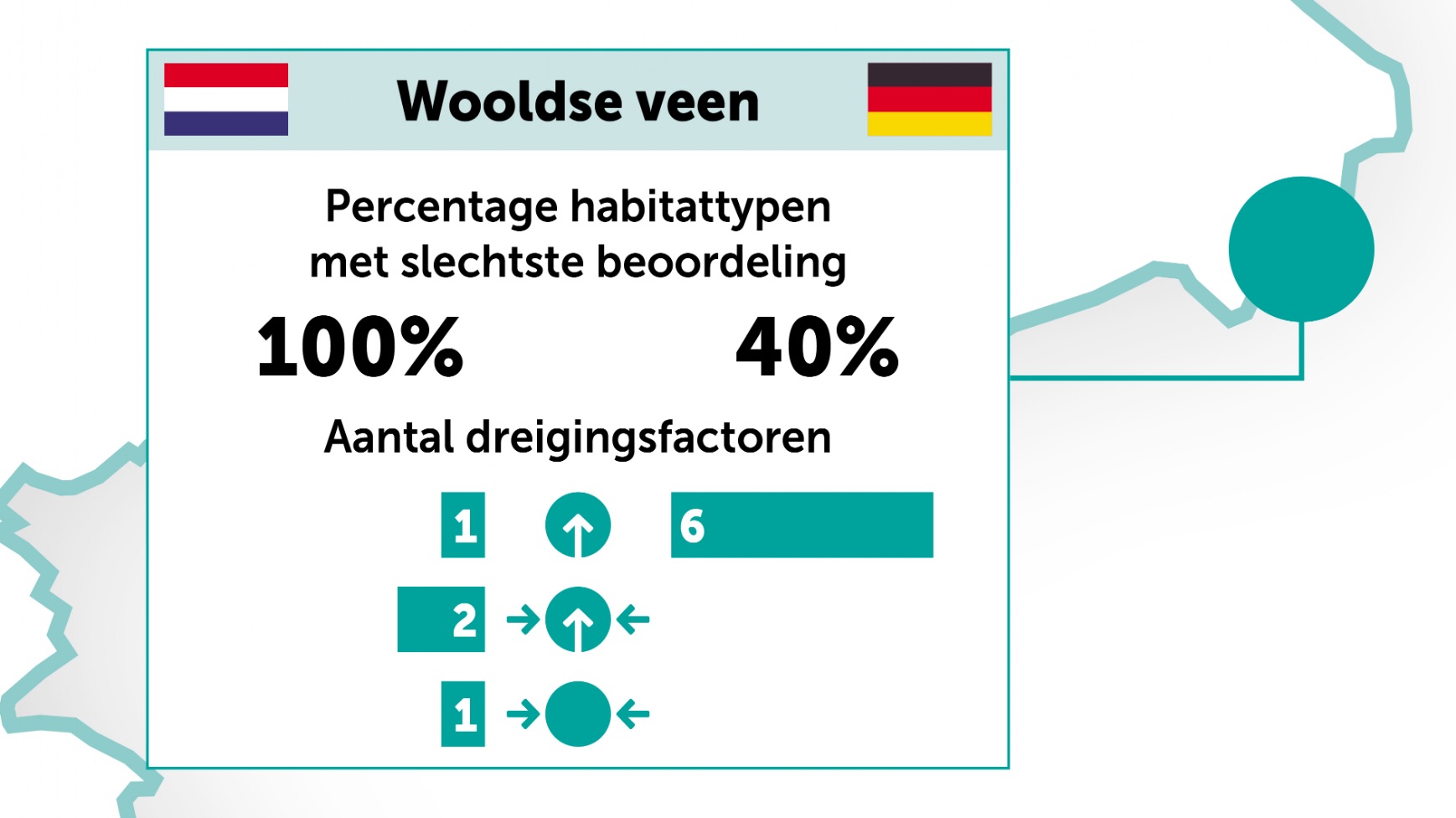 Wooldse veen

Percentage habitattypen met slechtste beoordeling

100%

40%

Aantal dreigingsfactoren

1

6

2

1